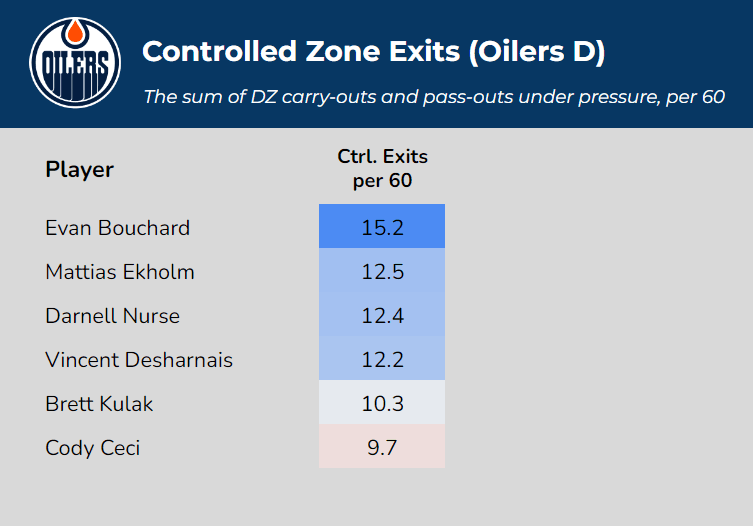 OILERS

Controlled Zone Exits (Oilers D)

The sum of DZ carry-outs and pass-outs under pressure, per 60

| Player | Ctrl. Exits per 60 |
|---|---|
| Evan Bouchard | 15.2 |
| Mattias Ekholm | 12.5 |
| Darnell Nurse | 12.4 |
| Vincent Desharnais | 12.2 |
| Brett Kulak | 10.3 |
| Cody Ceci | 9.7 |